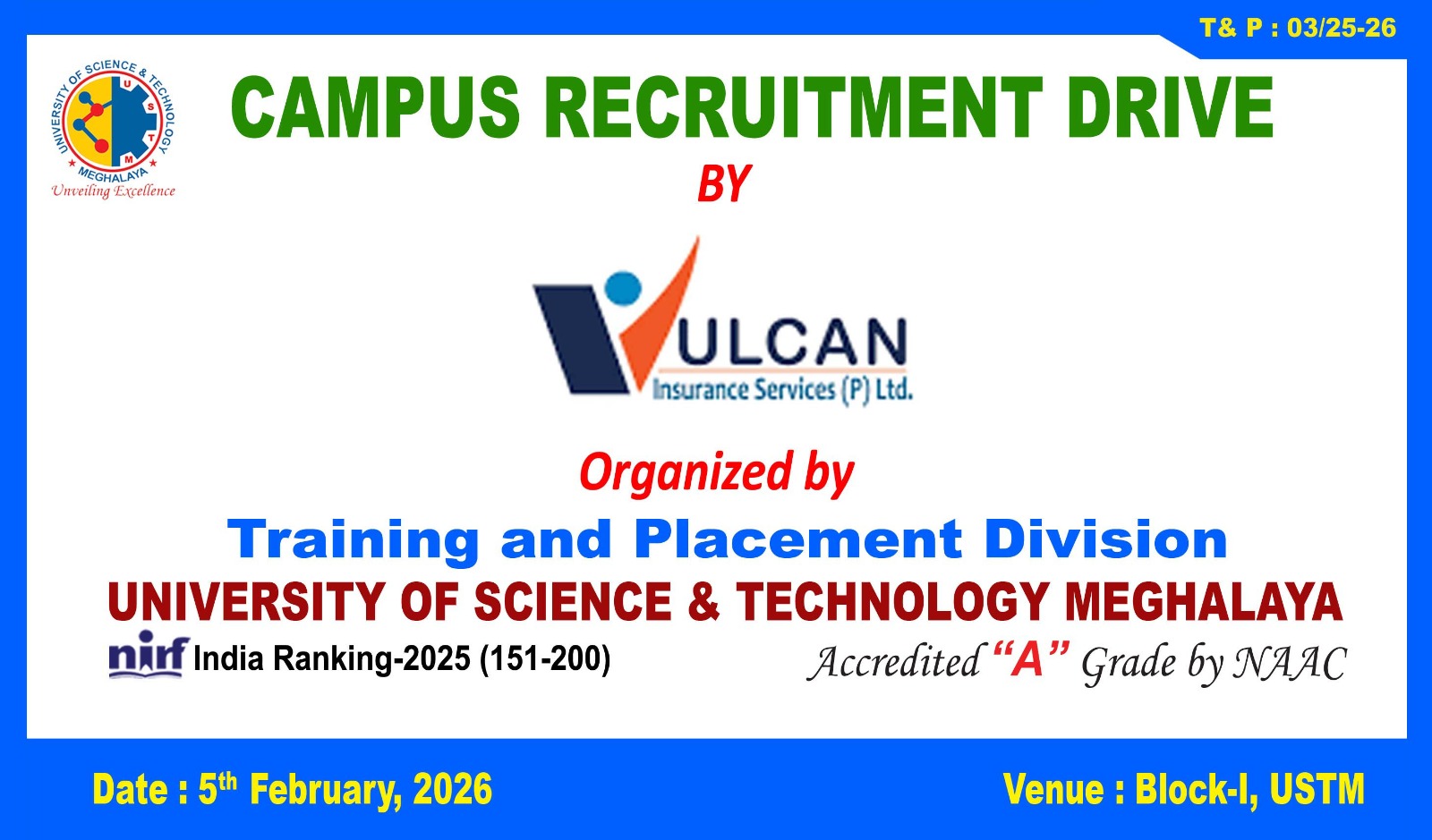 T& P : 03/25-26

UNIVERSITY OF SCIENCE & TECHNOLOGY MEGHALAYA
U S T M
Unveiling Excellence

CAMPUS RECRUITMENT DRIVE

BY

VULCAN
Insurance Services (P) Ltd.

Organized by

Training and Placement Division

UNIVERSITY OF SCIENCE & TECHNOLOGY MEGHALAYA

nirf India Ranking-2025 (151-200)

Accredited "A" Grade by NAAC

Date : 5$^{th}$ February, 2026

Venue : Block-I, USTM